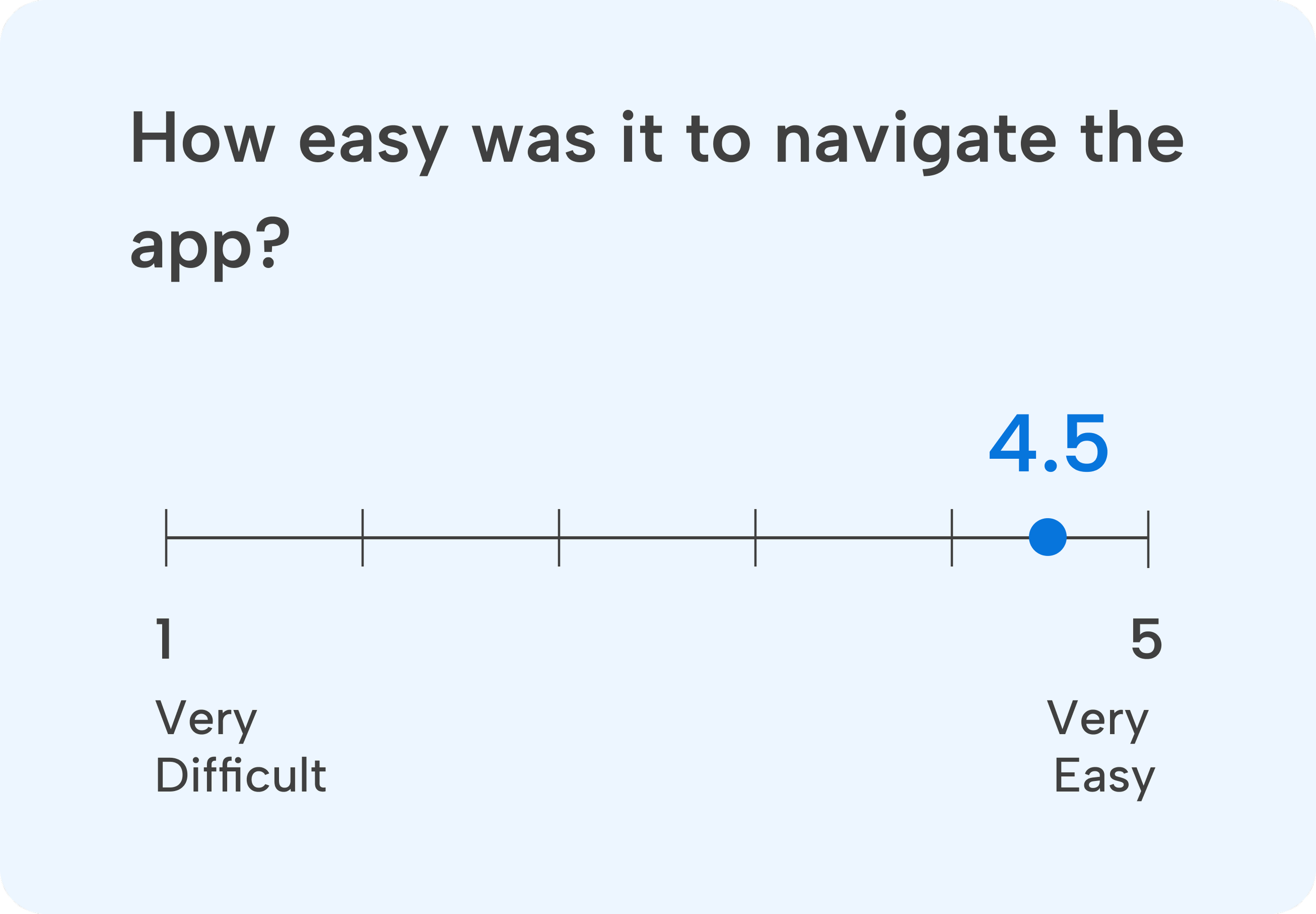 How easy was it to navigate the app?

4.5

1

5

Very Difficult

Very Easy